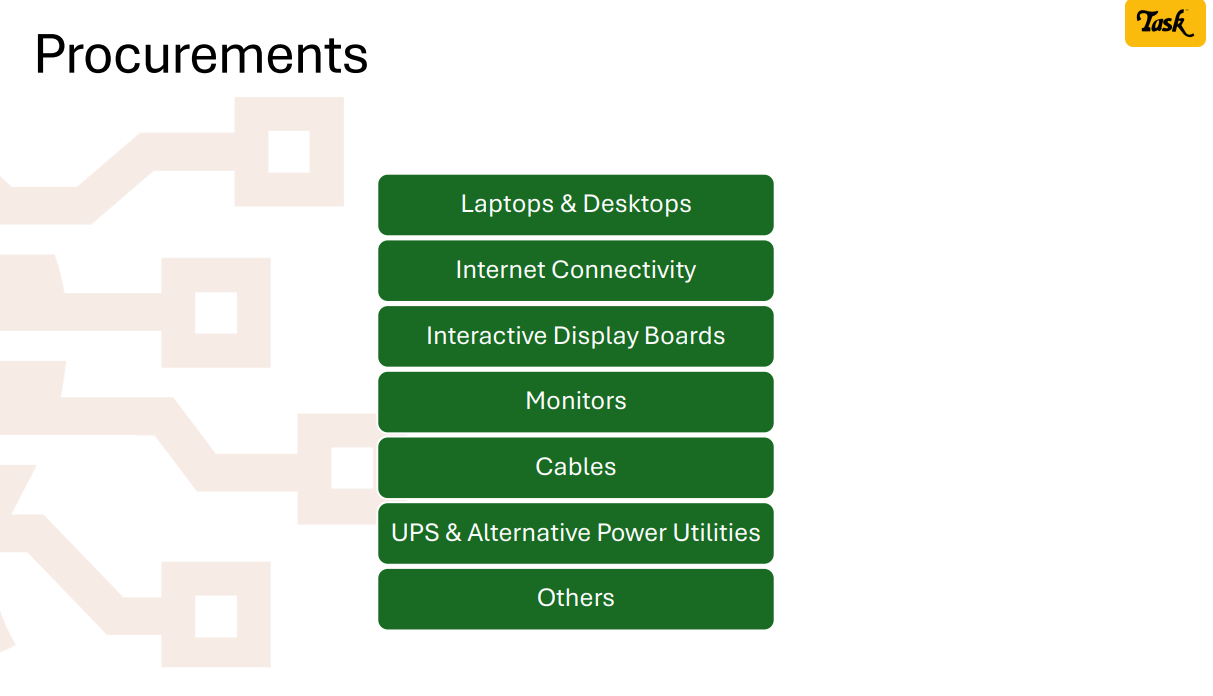 Procurements

Task

Laptops & Desktops

Internet Connectivity

Interactive Display Boards

Monitors

Cables

UPS & Alternative Power Utilities

Others